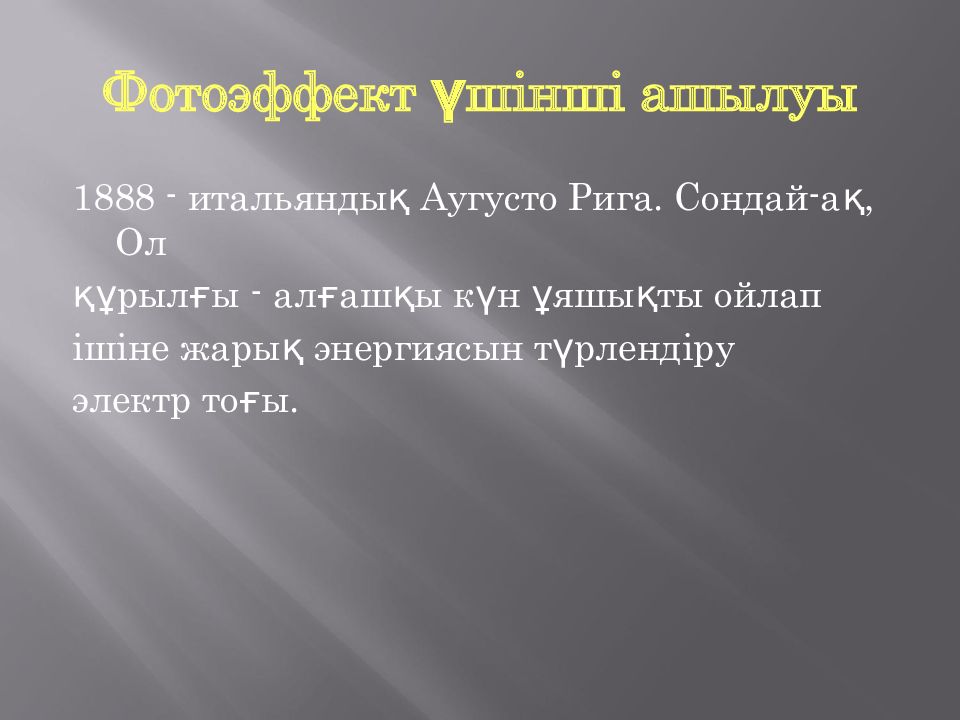 Фотоэффект үшінші ашылуы

1888 - итальяндық Аугусто Рига. Сондай-ақ, Ол
құрылғы - алғашқы күн ұяшықты ойлап
ішіне жарық энергиясын түрлендіру
электр тоғы.